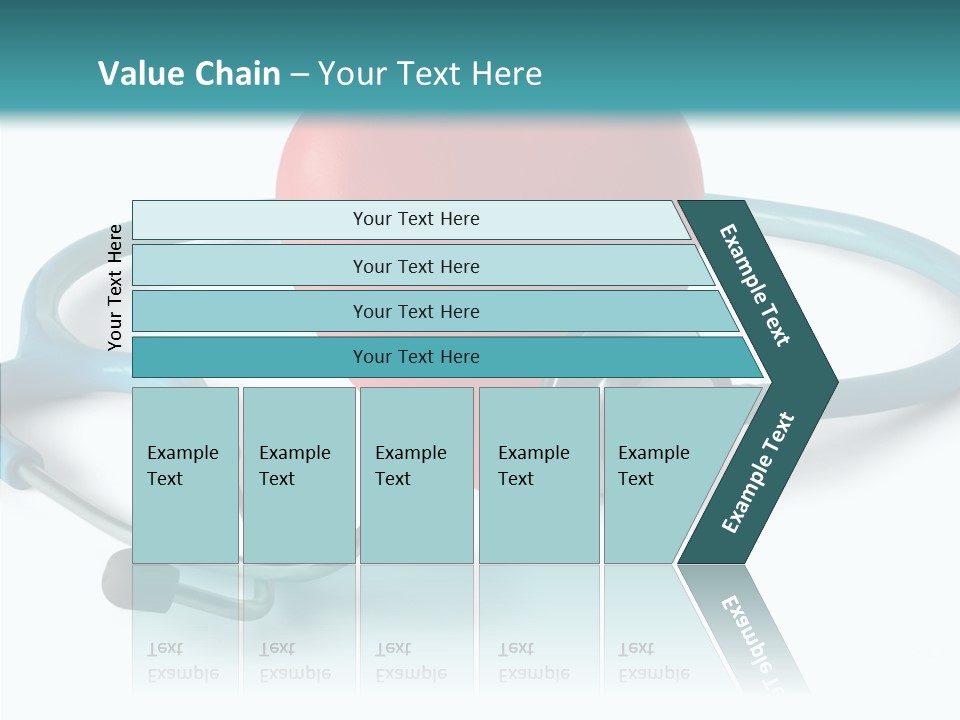 Value Chain – Your Text Here

Your Text Here

Your Text Here

Your Text Here

Your Text Here

Your Text Here

Example Text

Example Text

Example Text

Example Text

Example Text

Example Text

Example Text